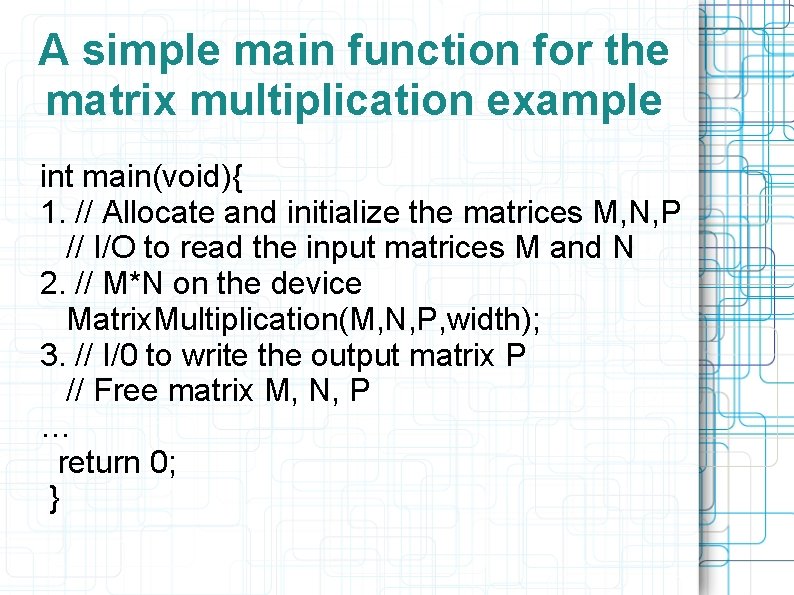 A simple main function for the matrix multiplication example

int main(void){
1. // Allocate and initialize the matrices M,N,P
// I/O to read the input matrices M and N
2. // M*N on the device
MatrixMultiplication(M,N,P,width);
3. // I/0 to write the output matrix P
// Free matrix M, N, P
…
return 0;
}